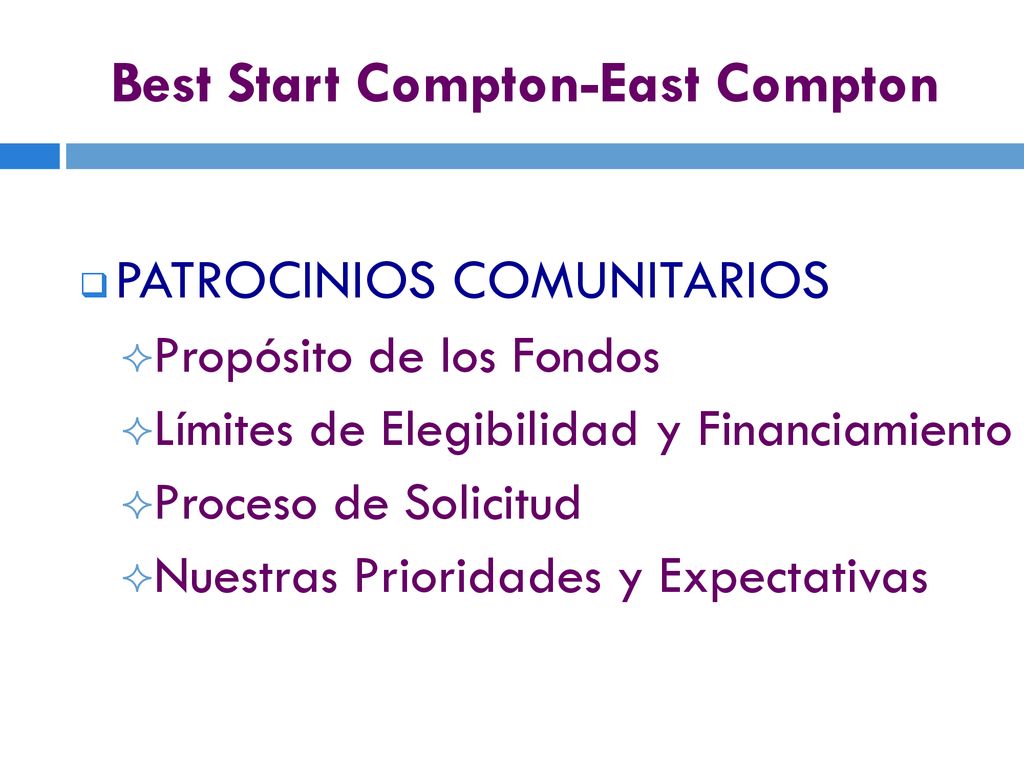 Best Start Compton-East Compton

PATROCINIOS COMUNITARIOS

Propósito de los Fondos

Límites de Elegibilidad y Financiamiento

Proceso de Solicitud

Nuestras Prioridades y Expectativas